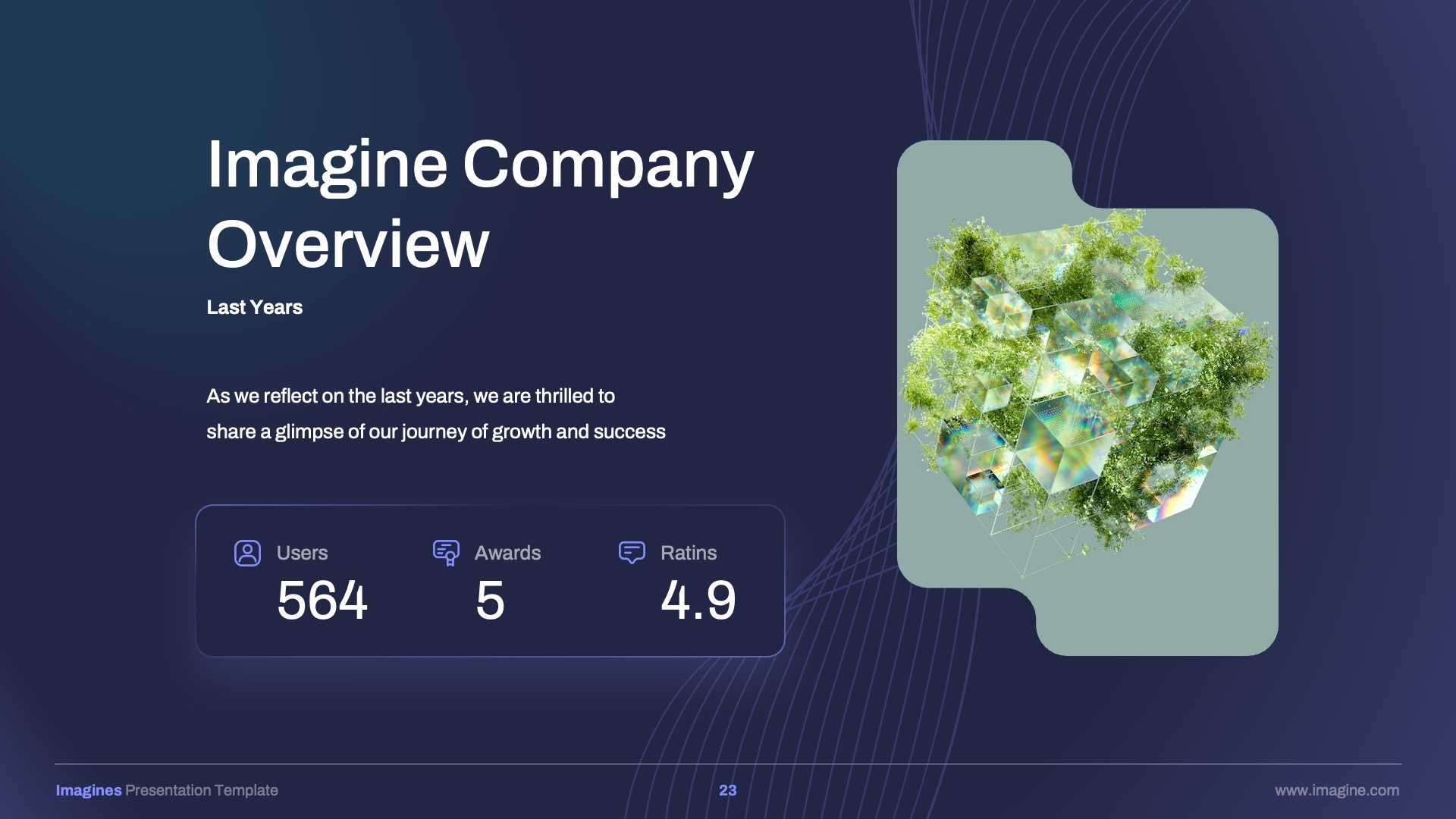 Imagine Company Overview

Last Years

As we reflect on the last years, we are thrilled to share a glimpse of our journey of growth and success

Users
564

Awards
5

Ratins
4.9

Imagines Presentation Template

23

www.imagine.com